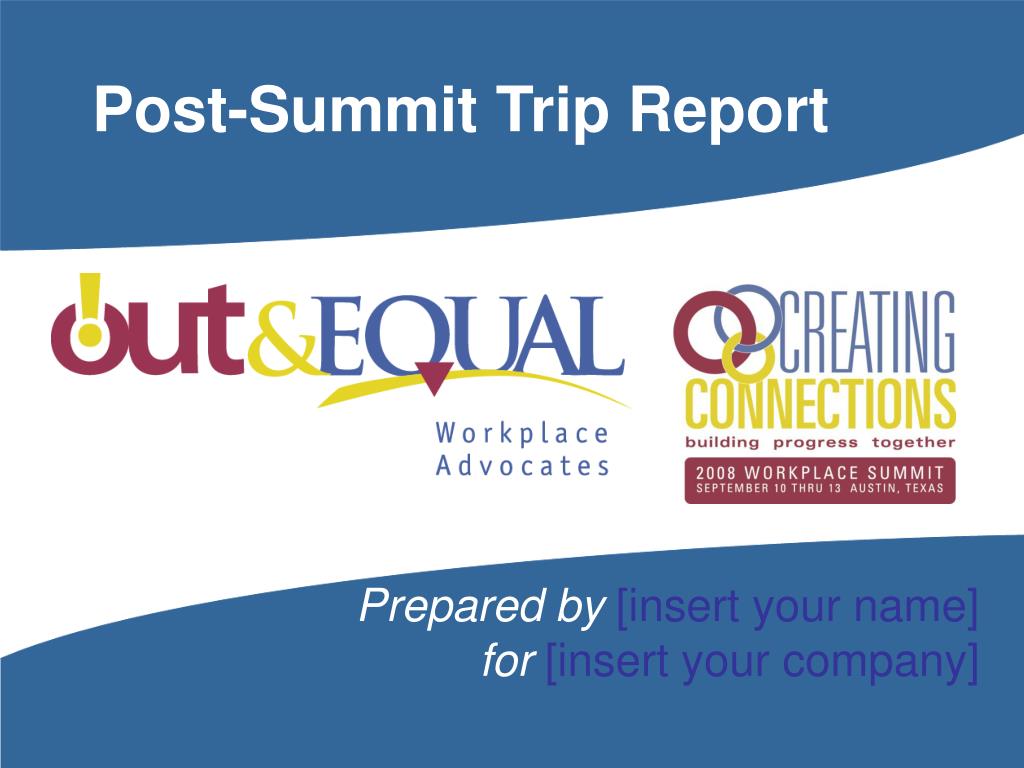 Post-Summit Trip Report

out&EQUAL
Workplace Advocates

CREATING CONNECTIONS
building progress together
2008 WORKPLACE SUMMIT
SEPTEMBER 10 THRU 13 AUSTIN, TEXAS

Prepared by [insert your name]
for [insert your company]